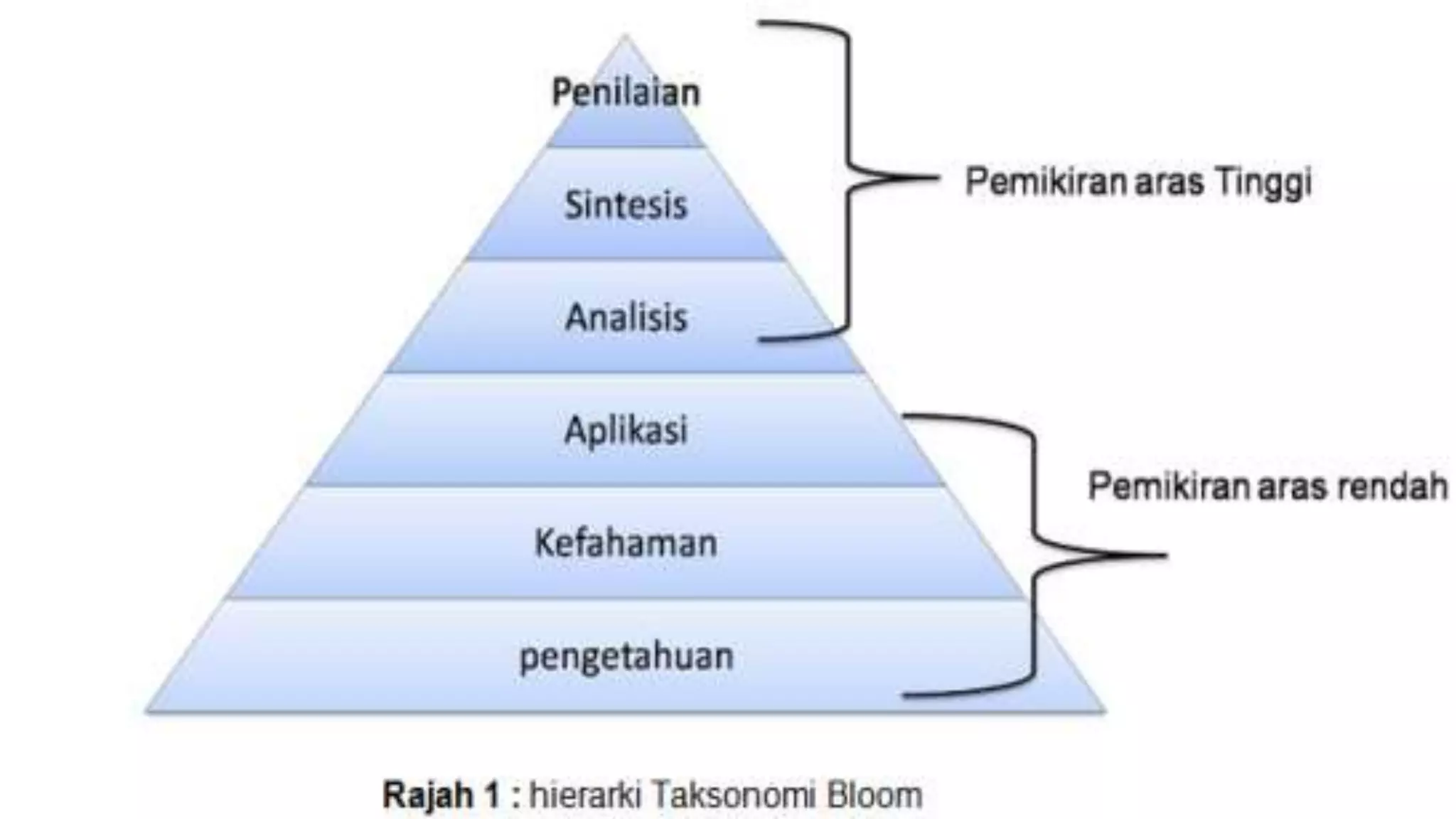 Penilaian
Sintesis
Analisis
Aplikasi
Kefahaman
pengetahuan

Pemikiran aras Tinggi

Pemikiran aras rendah

Rajah 1 : hierarki Taksonomi Bloom